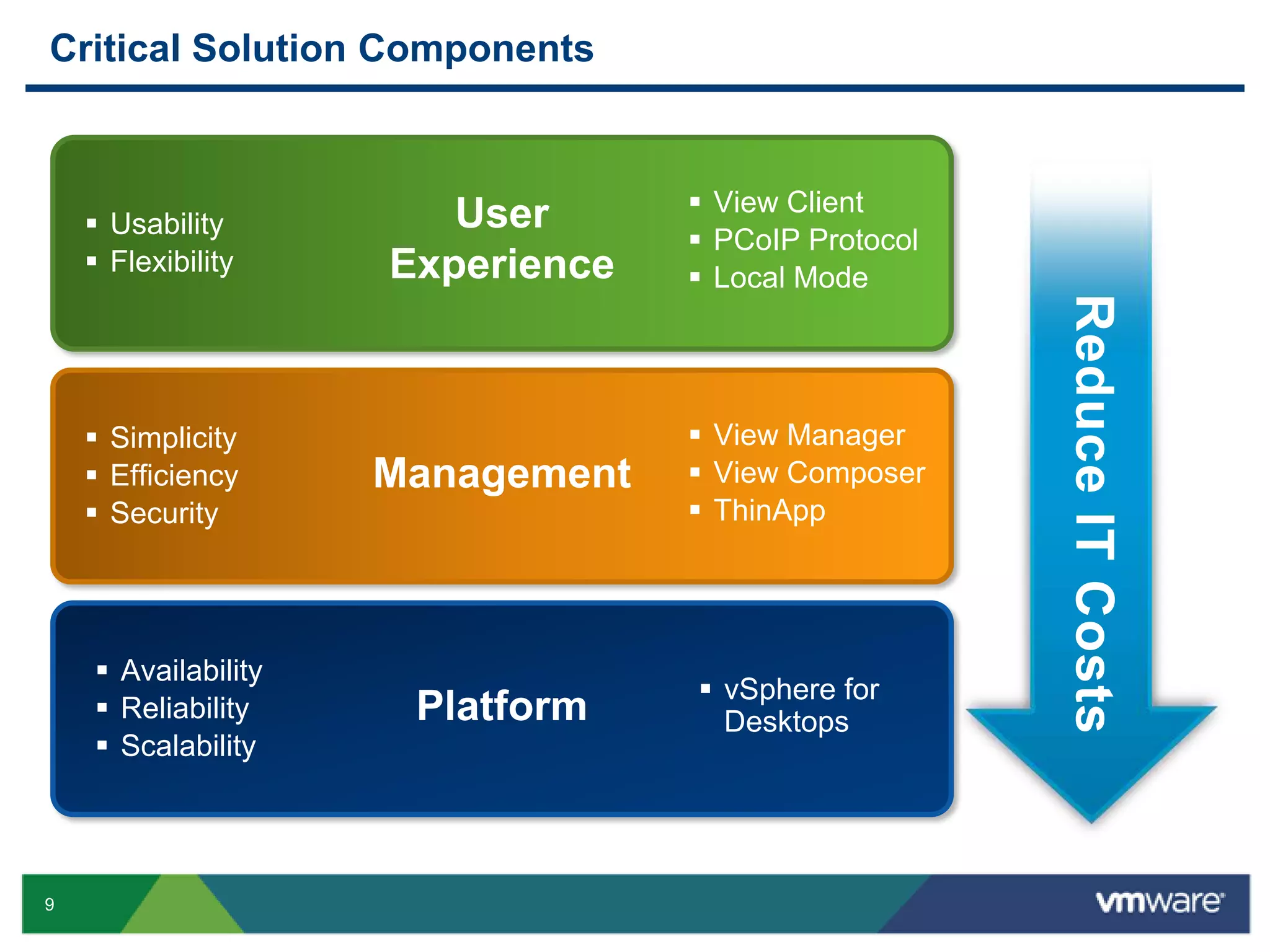 Critical Solution Components

▪ Usability
▪ Flexibility

User Experience

▪ View Client
▪ PCoIP Protocol
▪ Local Mode

▪ Simplicity
▪ Efficiency
▪ Security

Management

▪ View Manager
▪ View Composer
▪ ThinApp

▪ Availability
▪ Reliability
▪ Scalability

Platform

▪ vSphere for Desktops

Reduce IT Costs

9

vmware